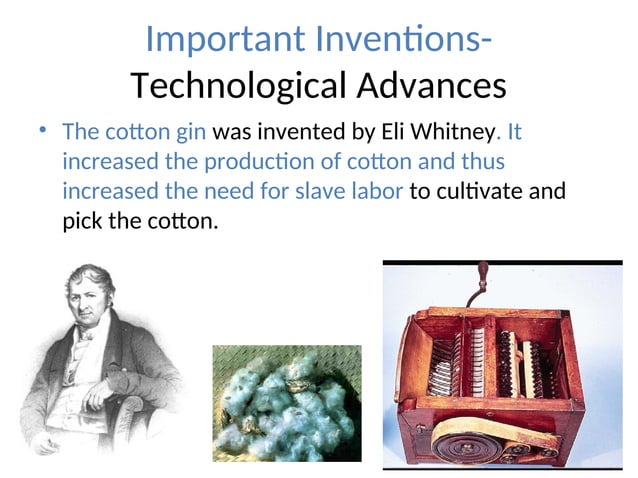 Important Inventions-
Technological Advances

• The cotton gin was invented by Eli Whitney. It increased the production of cotton and thus increased the need for slave labor to cultivate and pick the cotton.